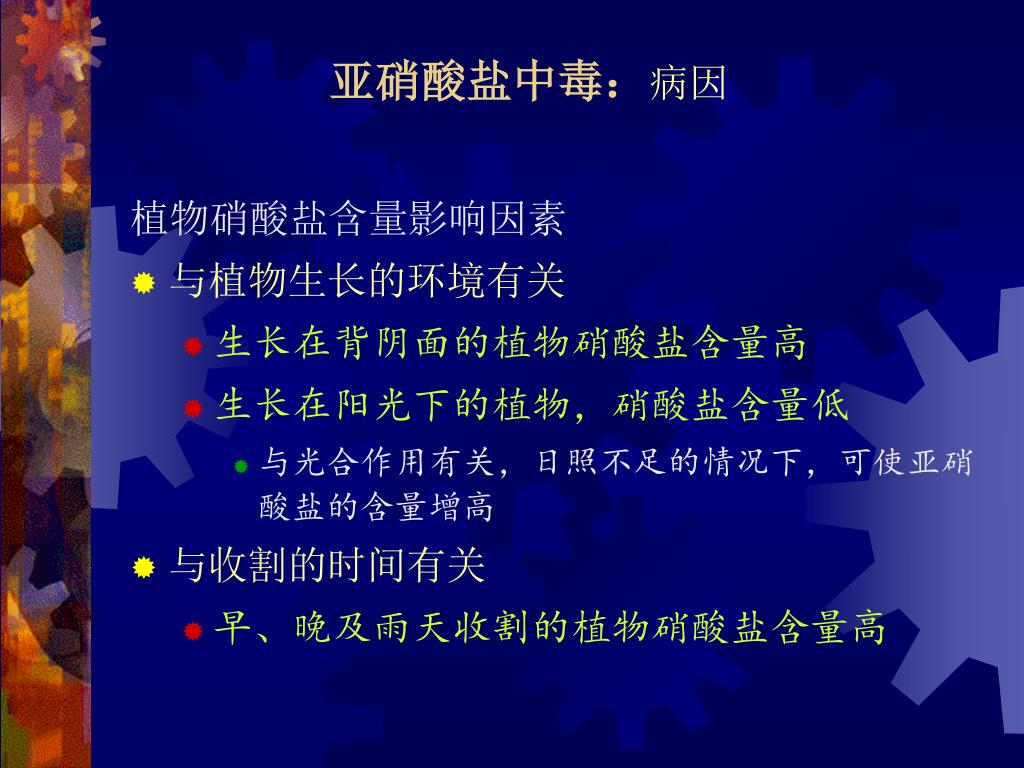 亚硝酸盐中毒：病因

植物硝酸盐含量影响因素

与植物生长的环境有关

生长在背阴面的植物硝酸盐含量高

生长在阳光下的植物，硝酸盐含量低

与光合作用有关，日照不足的情况下，可使亚硝酸盐的含量增高

与收割的时间有关

早、晚及雨天收割的植物硝酸盐含量高